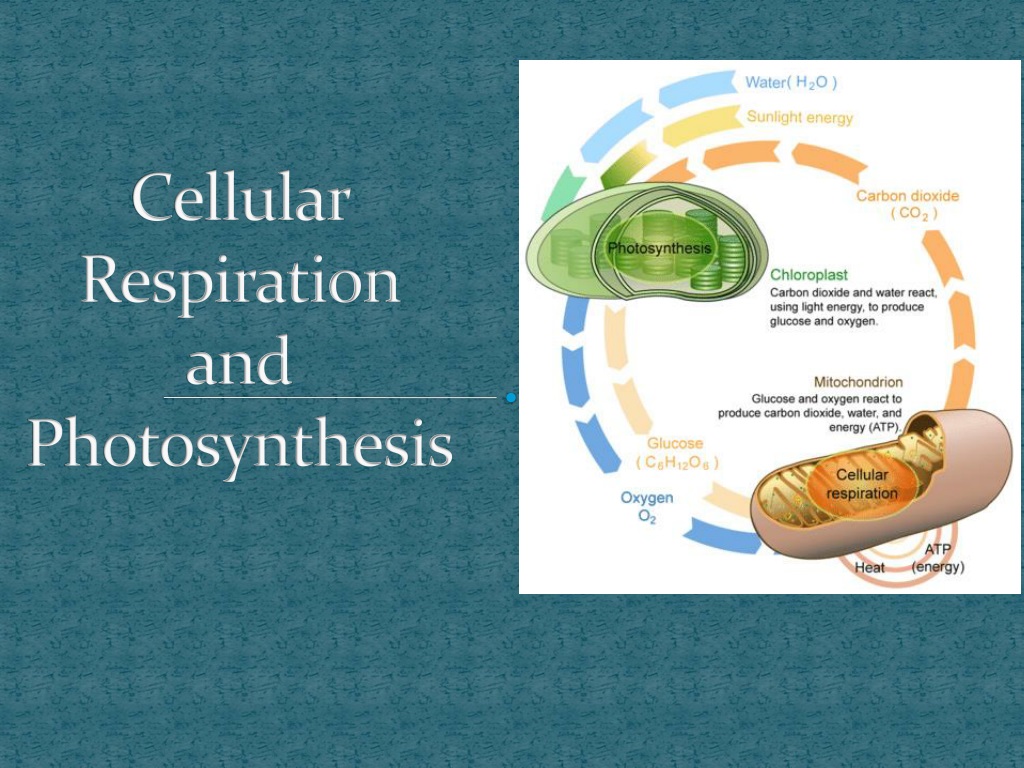 Cellular Respiration and Photosynthesis

Water( $H_2O$ )
Sunlight energy
Carbon dioxide ( $CO_2$ )
Photosynthesis
Chloroplast
Carbon dioxide and water react, using light energy, to produce glucose and oxygen.
Mitochondrion
Glucose and oxygen react to produce carbon dioxide, water, and energy (ATP).
Glucose ( $C_6H_{12}O_6$ )
Oxygen $O_2$
Cellular respiration
ATP (energy)
Heat